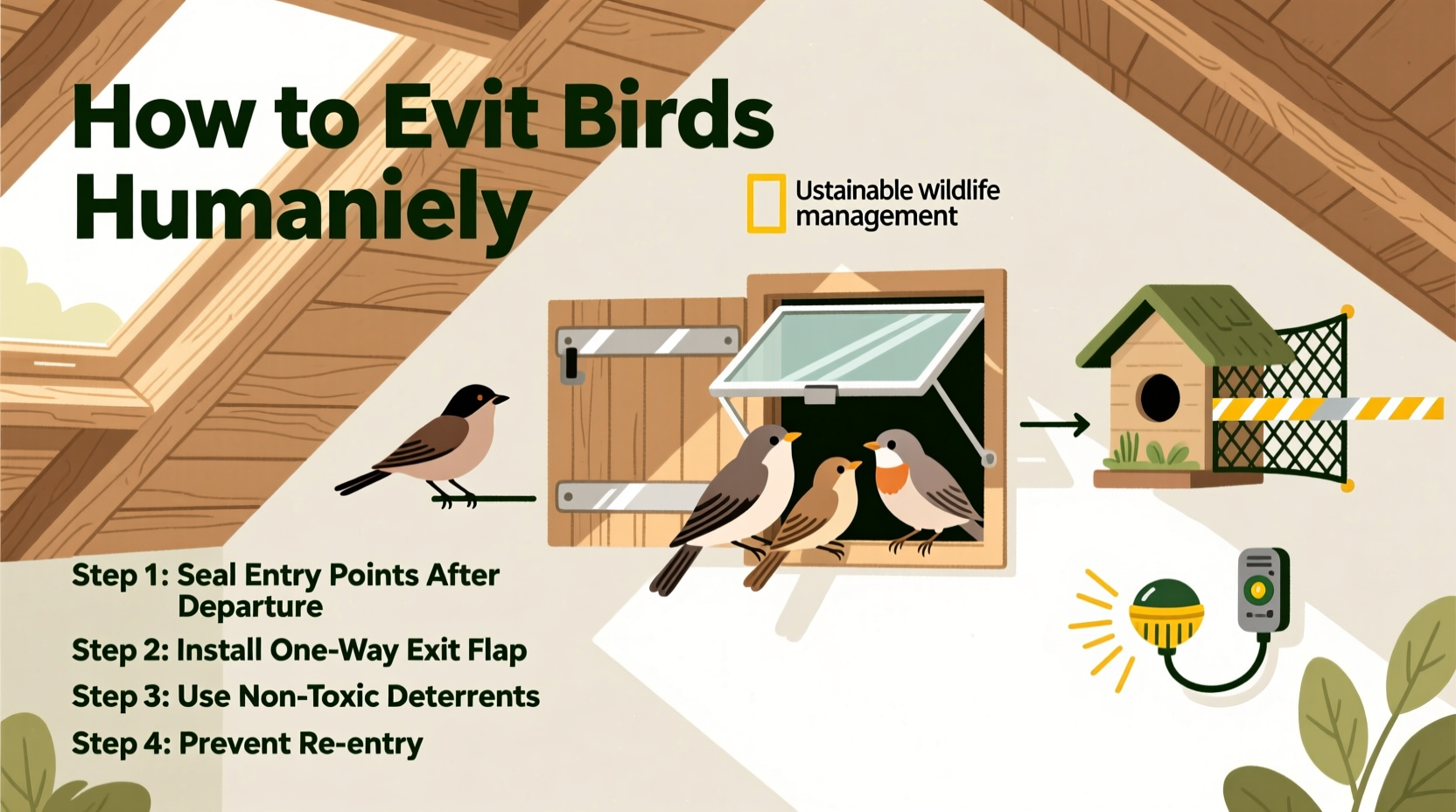 How to Evit Birds Humaniely

Ustainable wildlife management

Step 1: Seal Entry Points After Departure

Step 2: Install One-Way Exit Flap

Step 3: Use Non-Toxic Deterrents

Step 4: Prevent Re-entry